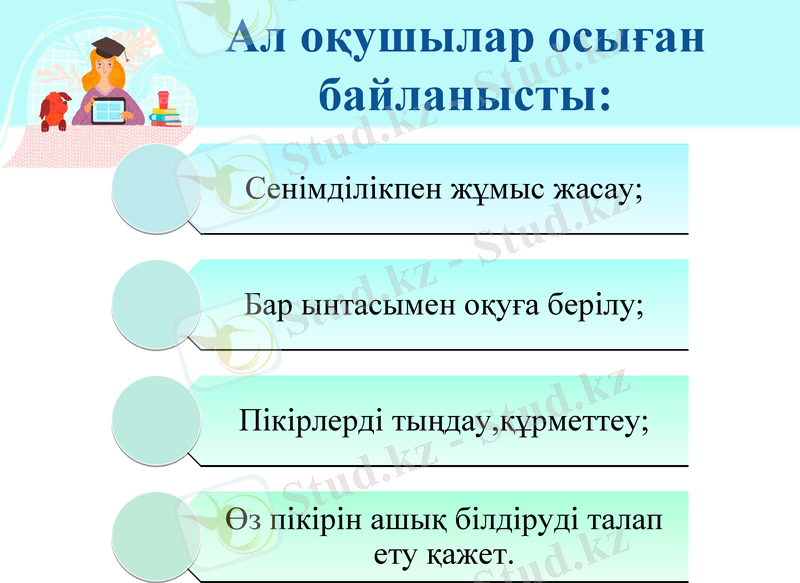 Ал оқушылар осыған байланысты:

Сенімділікпен жұмыс жасау;

Бар ынтасымен оқуға берілу;

Пікірлерді тыңдау,құрметтеу;

Өз пікірін ашық білдіруді талап ету қажет.

Stud.kz - Stud.kz